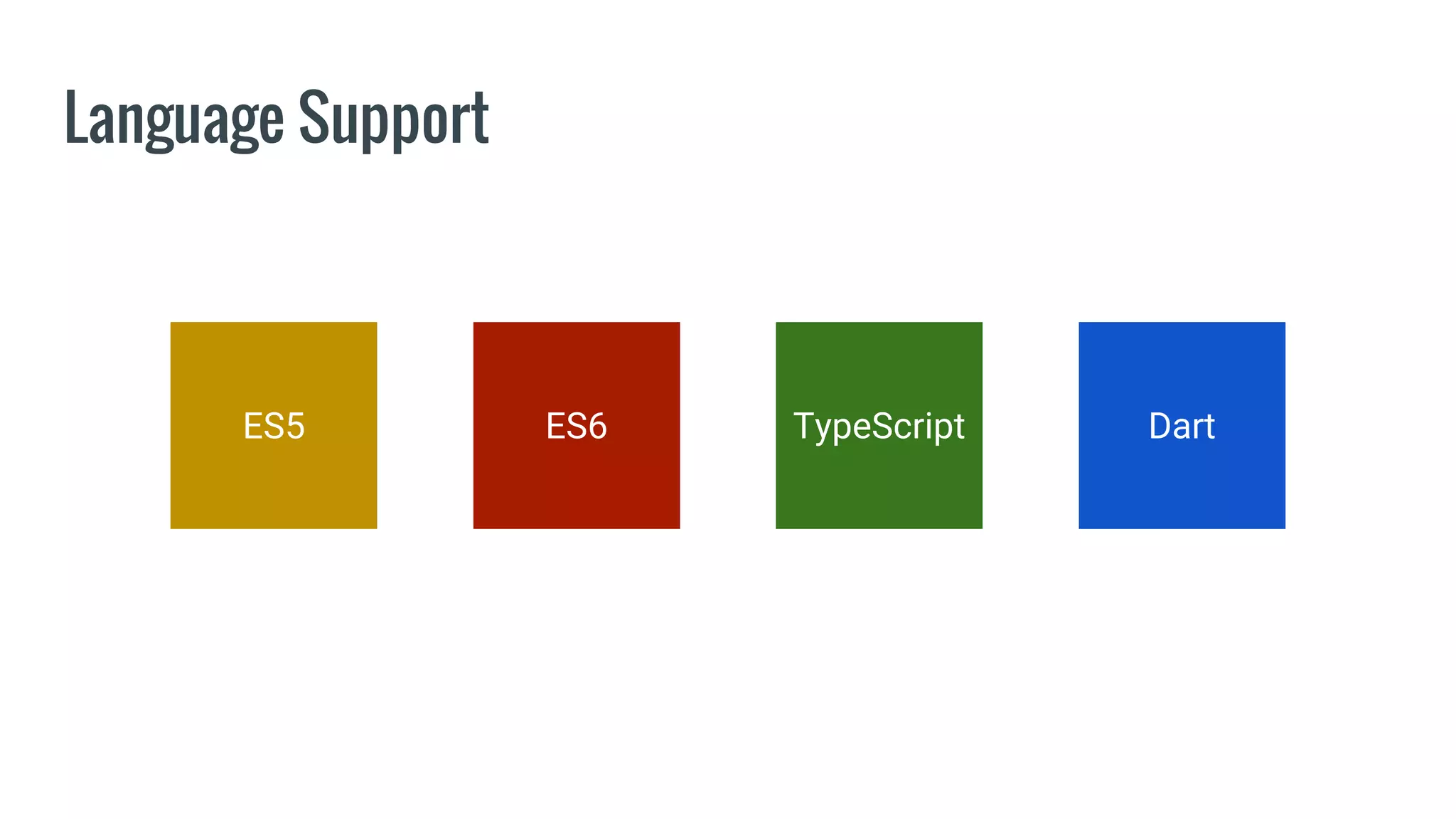 Language Support

ES5

ES6

TypeScript

Dart